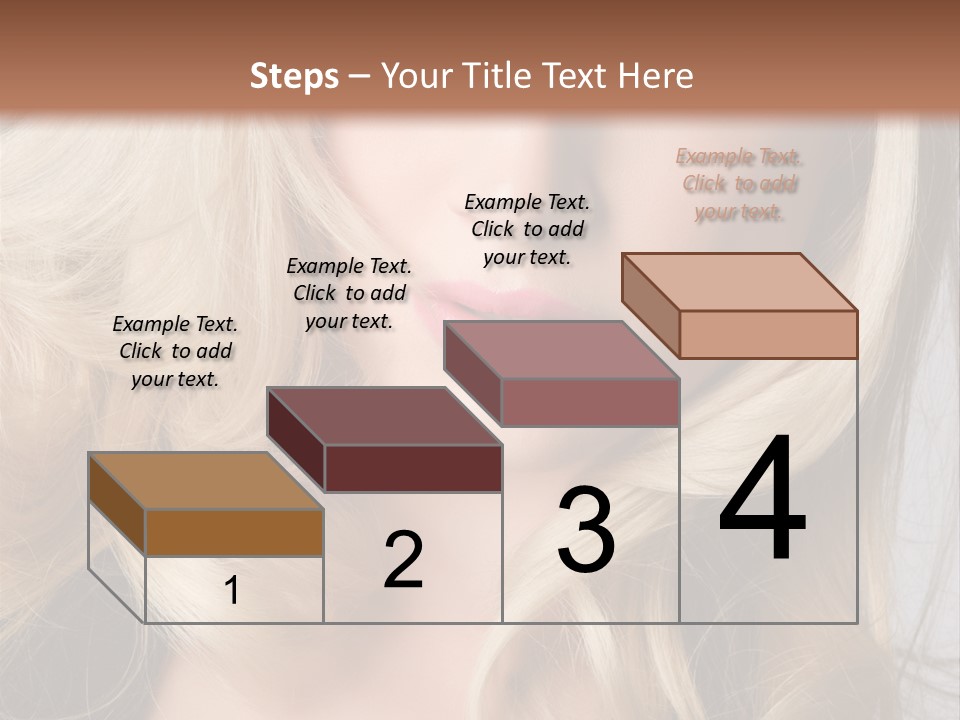 Steps – Your Title Text Here

Example Text. Click to add your text.

Example Text. Click to add your text.

Example Text. Click to add your text.

Example Text. Click to add your text.

1

2

3

4